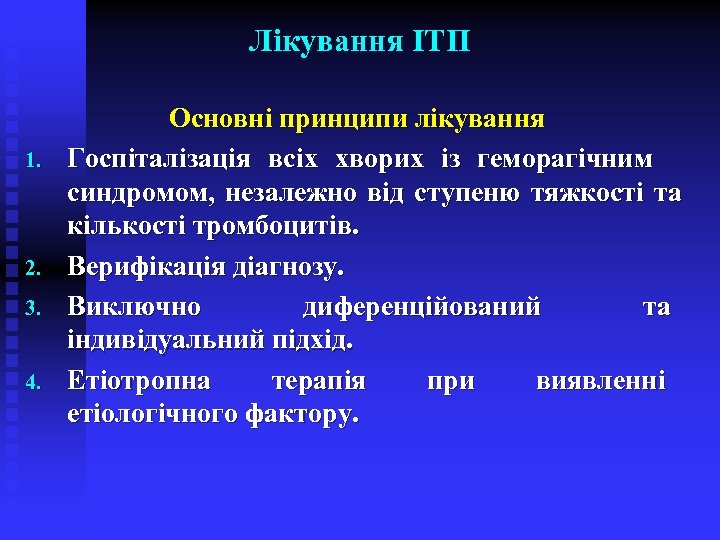 Лікування ІТП

Основні принципи лікування

1. Госпіталізація всіх хворих із геморагічним синдромом, незалежно від ступеню тяжкості та кількості тромбоцитів.
2. Верифікація діагнозу.
3. Виключно диференційований та індивідуальний підхід.
4. Етіотропна терапія при виявленні етіологічного фактору.